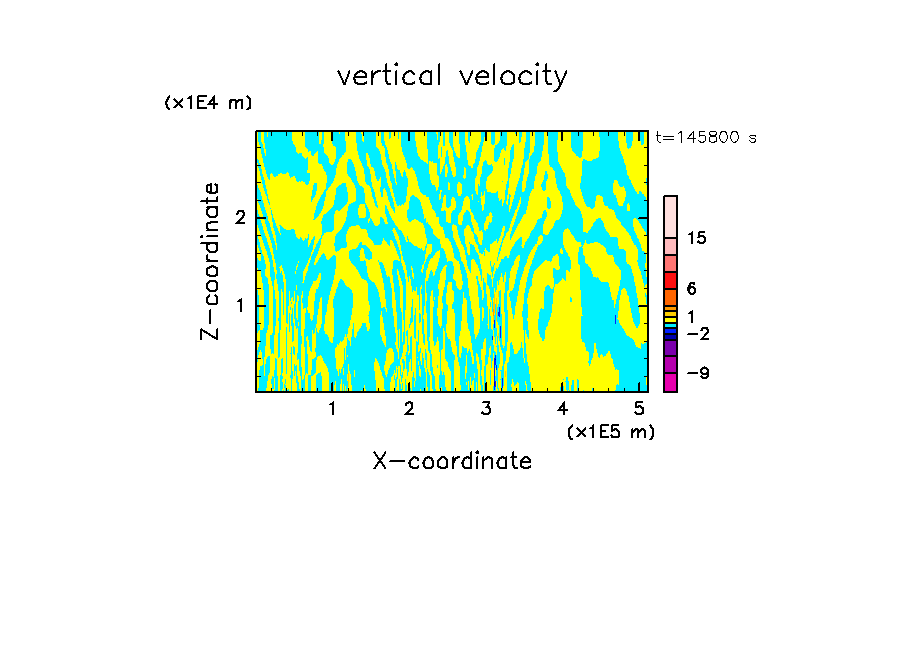 vertical velocity

(x1E4 m)

t=145800 s

Z-coordinate

2

1

15

6

1

−2

−9

1 2 3 4 5

(x1E5 m)

X-coordinate